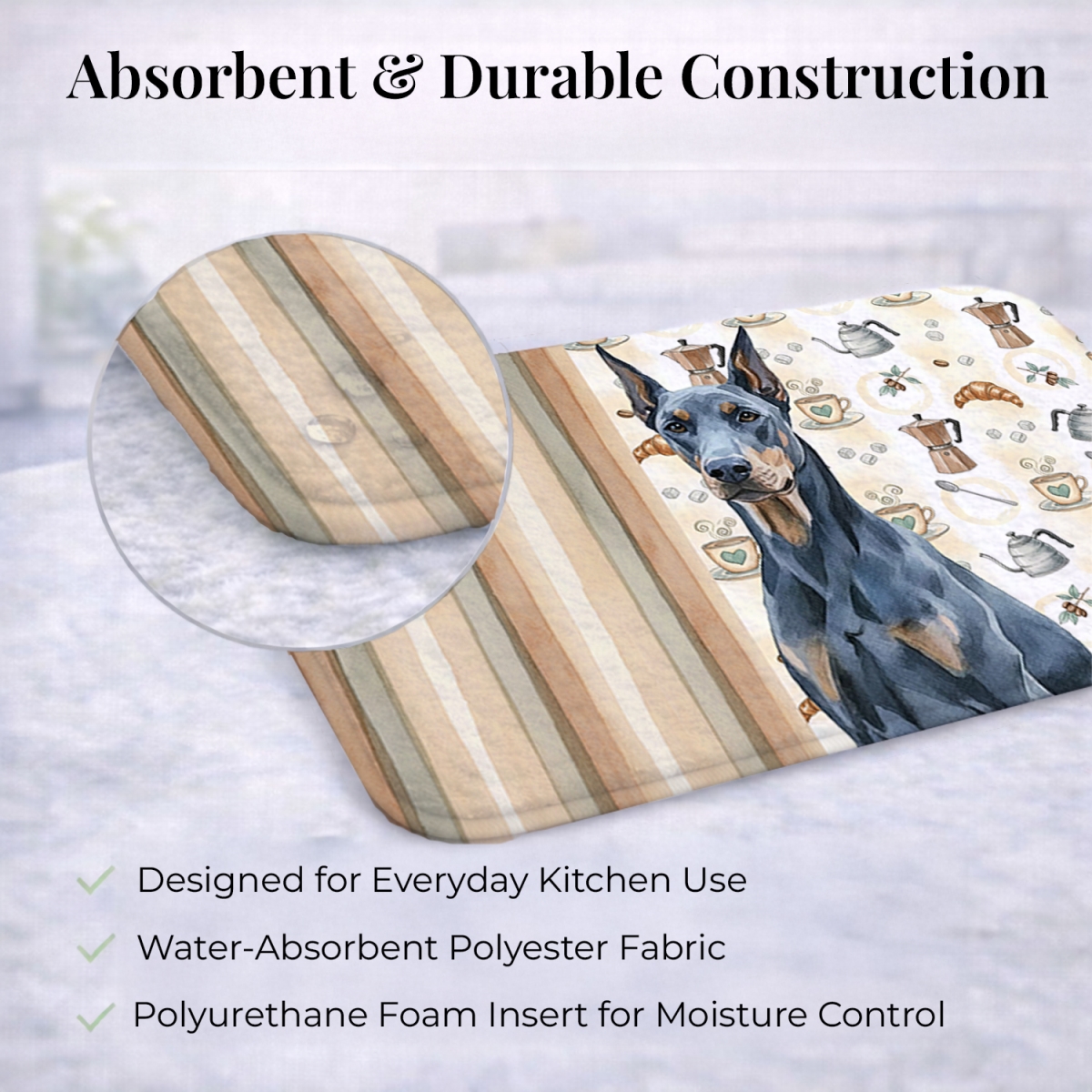 Absorbent & Durable Construction

✓ Designed for Everyday Kitchen Use

✓ Water-Absorbent Polyester Fabric

✓ Polyurethane Foam Insert for Moisture Control